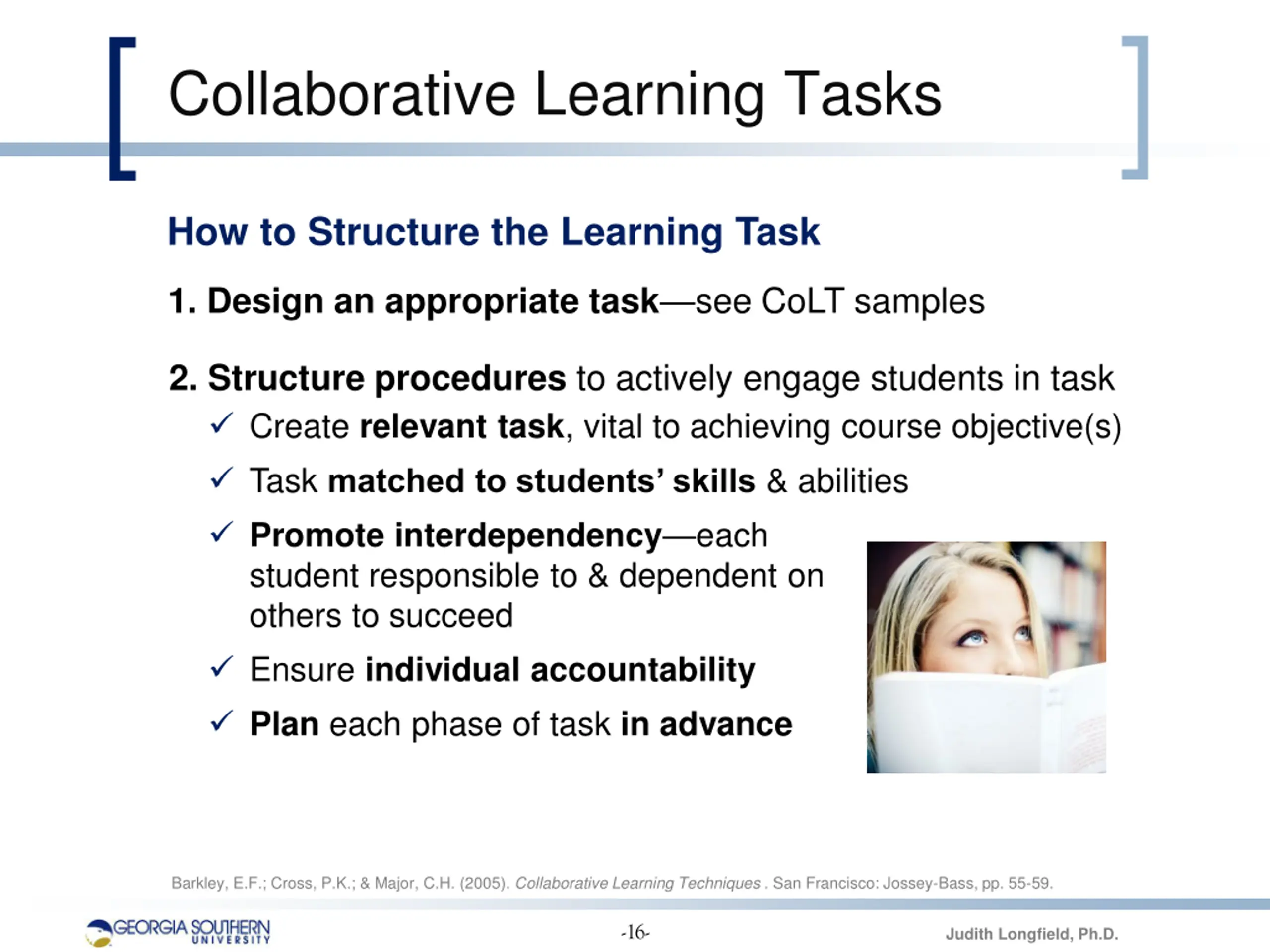 Collaborative Learning Tasks

How to Structure the Learning Task

1. Design an appropriate task—see CoLT samples

2. Structure procedures to actively engage students in task

✓ Create relevant task, vital to achieving course objective(s)

✓ Task matched to students' skills & abilities

✓ Promote interdependency—each student responsible to & dependent on others to succeed

✓ Ensure individual accountability

✓ Plan each phase of task in advance

Barkley, E.F.; Cross, P.K.; & Major, C.H. (2005). Collaborative Learning Techniques . San Francisco: Jossey-Bass, pp. 55-59.

GEORGIA SOUTHERN UNIVERSITY

-16-

Judith Longfield, Ph.D.